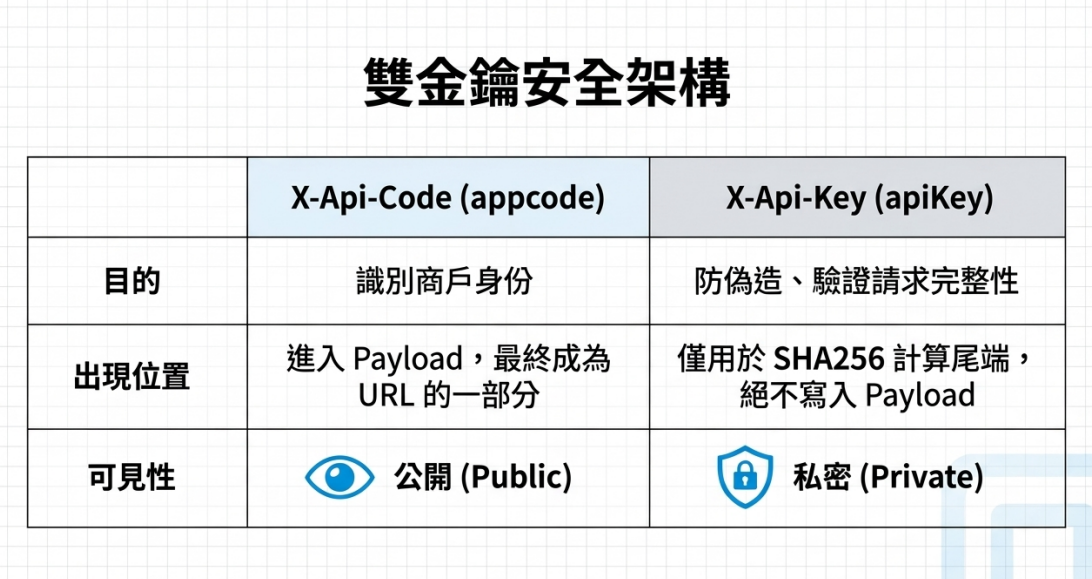 雙金鑰安全架構

| | X-Api-Code (appcode) | X-Api-Key (apiKey) |
|---|---|---|
| 目的 | 識別商戶身份 | 防偽造、驗證請求完整性 |
| 出現位置 | 進入 Payload，最終成為 URL 的一部分 | 僅用於 SHA256 計算尾端，絕不寫入 Payload |
| 可見性 | 公開 (Public) | 私密 (Private) |